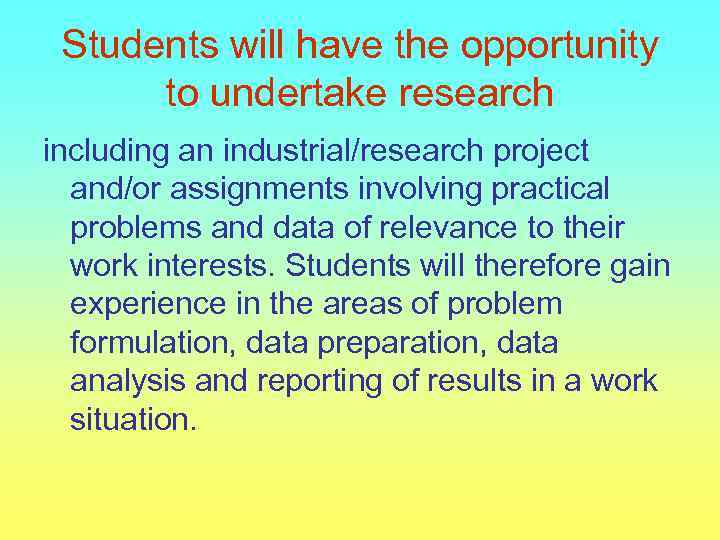 Students will have the opportunity to undertake research

including an industrial/research project and/or assignments involving practical problems and data of relevance to their work interests. Students will therefore gain experience in the areas of problem formulation, data preparation, data analysis and reporting of results in a work situation.